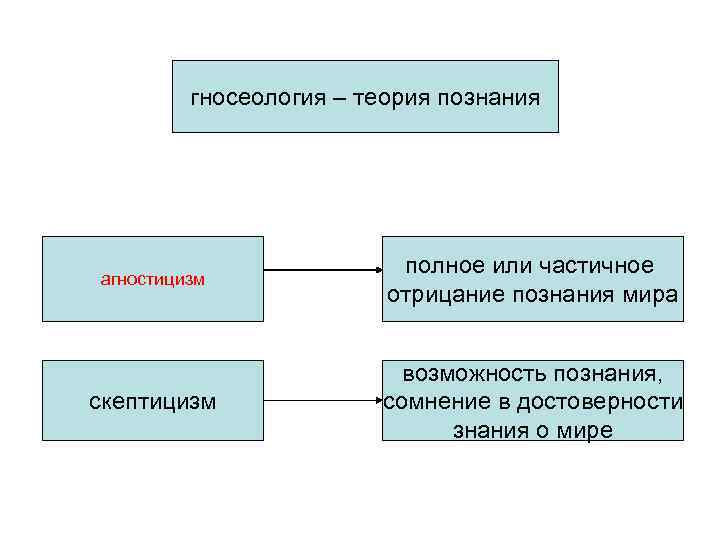 гносеология – теория познания

агностицизм

полное или частичное отрицание познания мира

скептицизм

возможность познания, сомнение в достоверности знания о мире